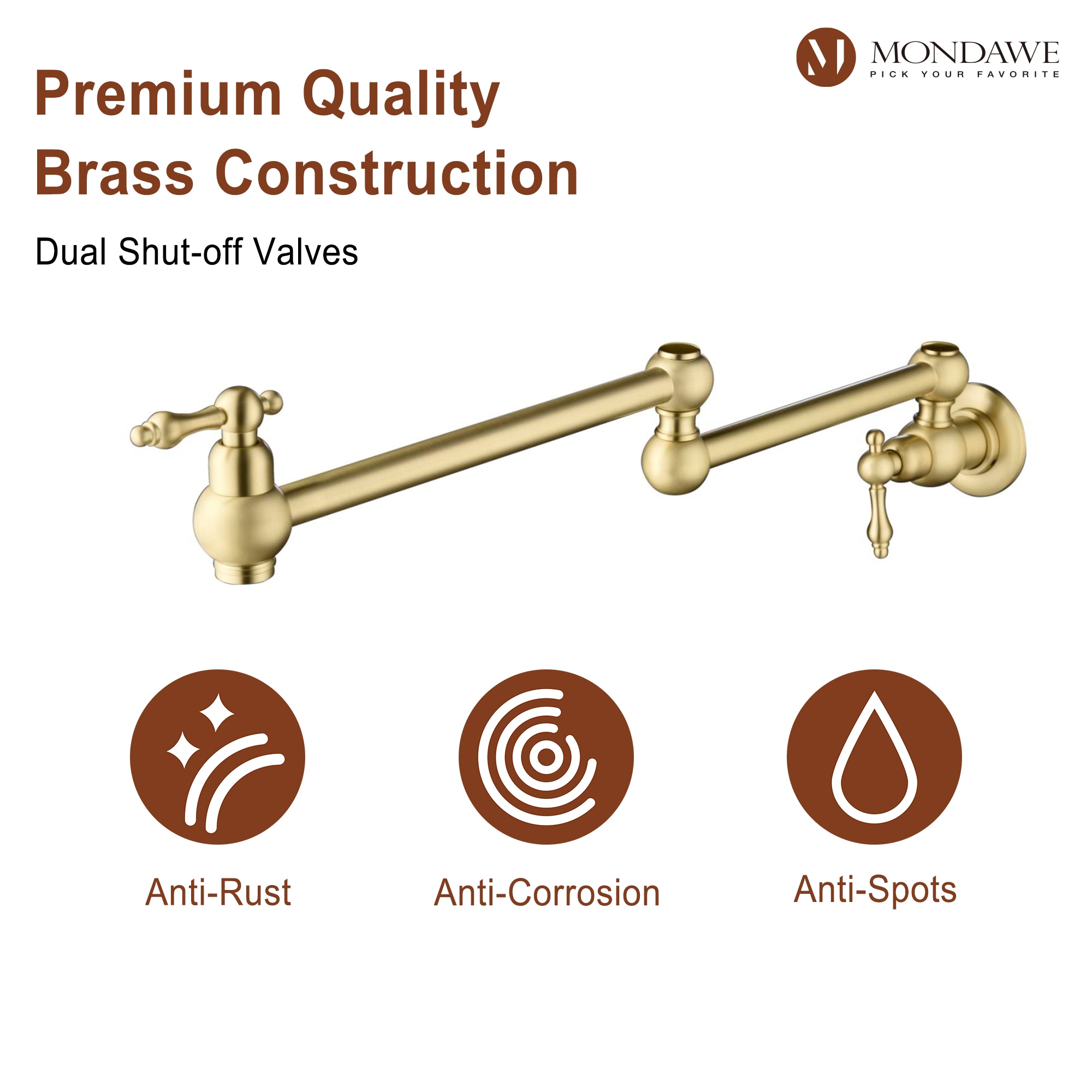 MONDAWE
PICK YOUR FAVORITE

Premium Quality
Brass Construction

Dual Shut-off Valves

Anti-Rust

Anti-Corrosion

Anti-Spots